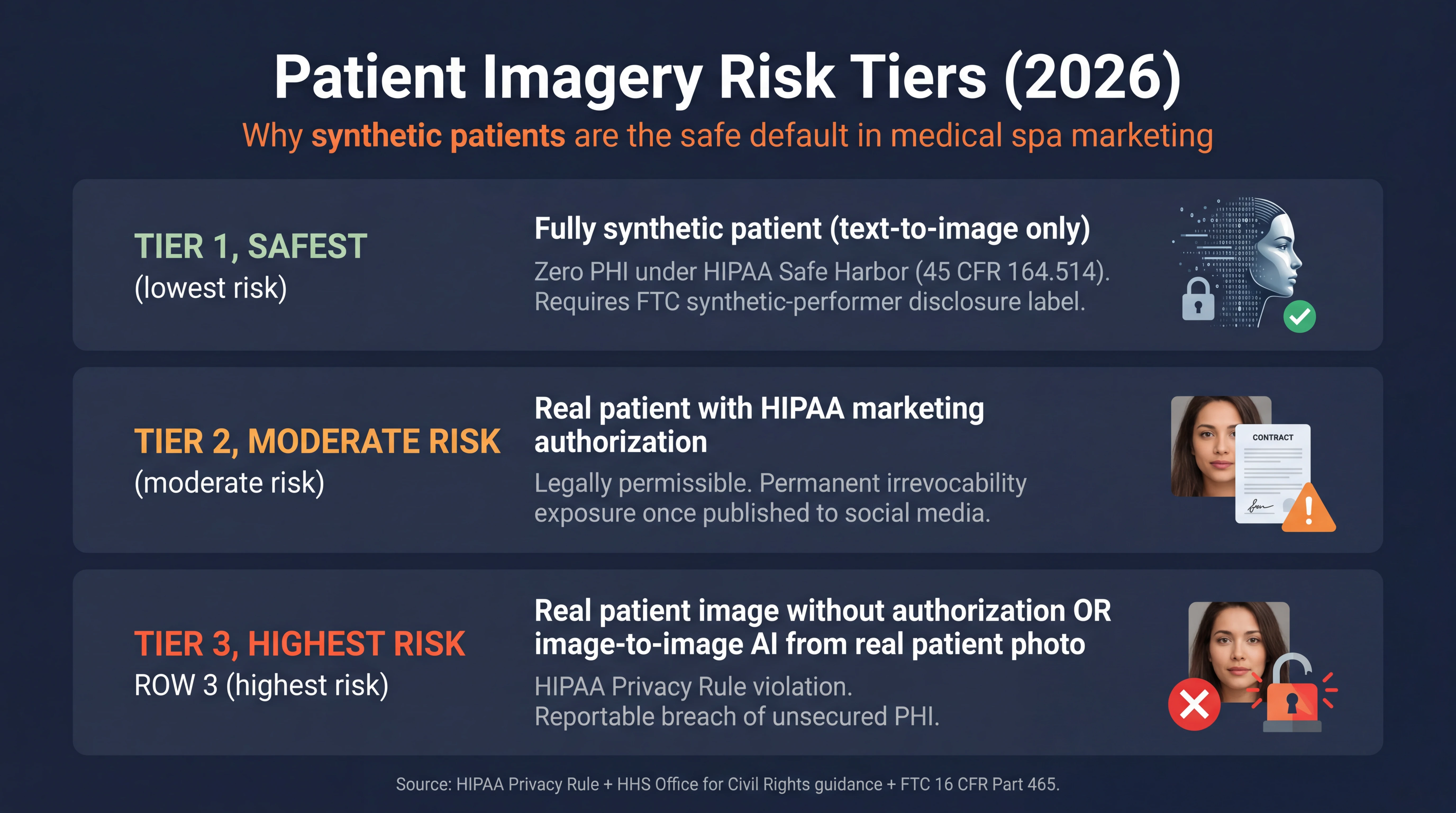 Patient Imagery Risk Tiers (2026)

Why synthetic patients are the safe default in medical spa marketing

TIER 1, SAFEST
(lowest risk)

Fully synthetic patient (text-to-image only)

Zero PHI under HIPAA Safe Harbor (45 CFR 164.514). Requires FTC synthetic-performer disclosure label.

TIER 2, MODERATE RISK
(moderate risk)

Real patient with HIPAA marketing authorization

Legally permissible. Permanent irrevocability exposure once published to social media.

CONTRACT

TIER 3, HIGHEST RISK
ROW 3 (highest risk)

Real patient image without authorization OR image-to-image AI from real patient photo

HIPAA Privacy Rule violation.
Reportable breach of unsecured PHI.

Source: HIPAA Privacy Rule + HHS Office for Civil Rights guidance + FTC 16 CFR Part 465.